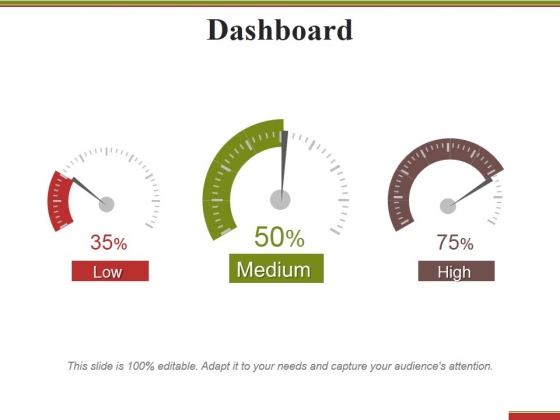 Dashboard

35%

Low

50%

Medium

75%

High

This slide is 100% editable. Adapt it to your needs and capture your audience's attention.